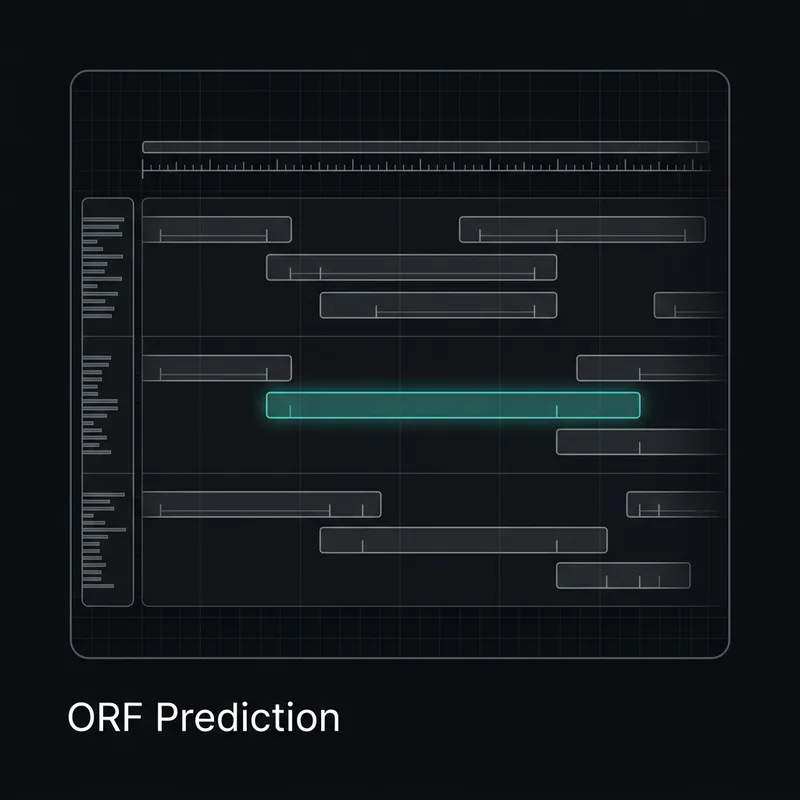 ORF Prediction